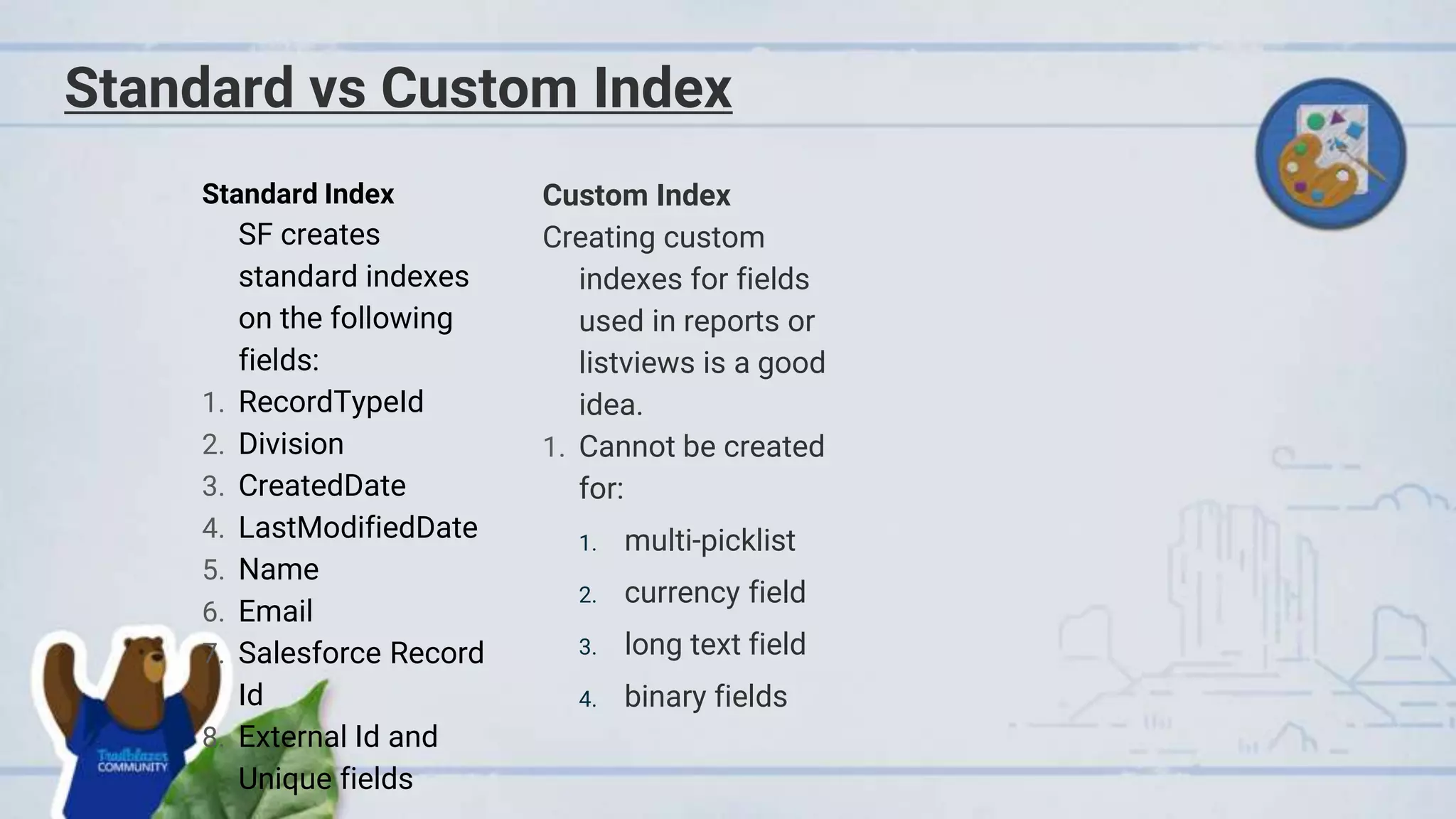 Standard vs Custom Index

Standard Index
SF creates standard indexes on the following fields:
1. RecordTypeId
2. Division
3. CreatedDate
4. LastModifiedDate
5. Name
6. Email
7. Salesforce Record Id
8. External Id and Unique fields

Custom Index
Creating custom indexes for fields used in reports or listviews is a good idea.
1. Cannot be created for:
1. multi-picklist
2. currency field
3. long text field
4. binary fields

Trailblazer COMMUNITY